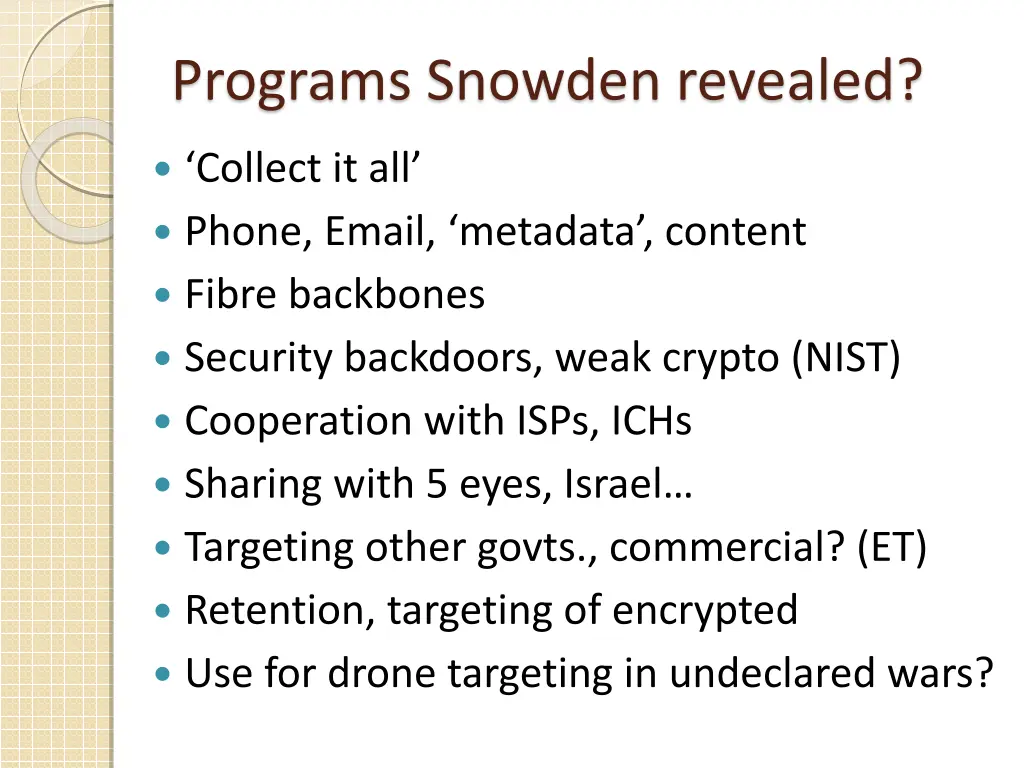 Programs Snowden revealed?

- ‘Collect it all’
- Phone, Email, ‘metadata’, content
- Fibre backbones
- Security backdoors, weak crypto (NIST)
- Cooperation with ISPs, ICHs
- Sharing with 5 eyes, Israel…
- Targeting other govts., commercial? (ET)
- Retention, targeting of encrypted
- Use for drone targeting in undeclared wars?